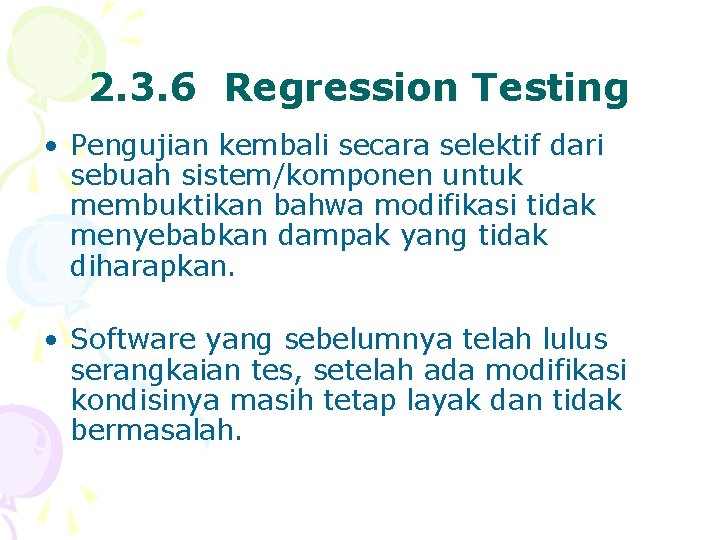 2.3.6 Regression Testing

• Pengujian kembali secara selektif dari sebuah sistem/komponen untuk membuktikan bahwa modifikasi tidak menyebabkan dampak yang tidak diharapkan.

• Software yang sebelumnya telah lulus serangkaian tes, setelah ada modifikasi kondisinya masih tetap layak dan tidak bermasalah.